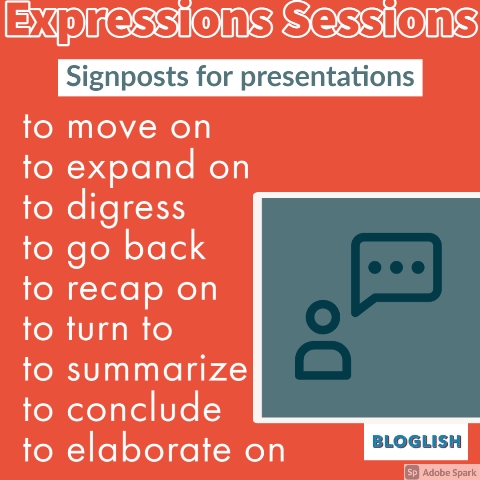 Expressions Sessions

Signposts for presentations

to move on
to expand on
to digress
to go back
to recap on
to turn to
to summarize
to conclude
to elaborate on

BLOGLISH

Sp Adobe Spark